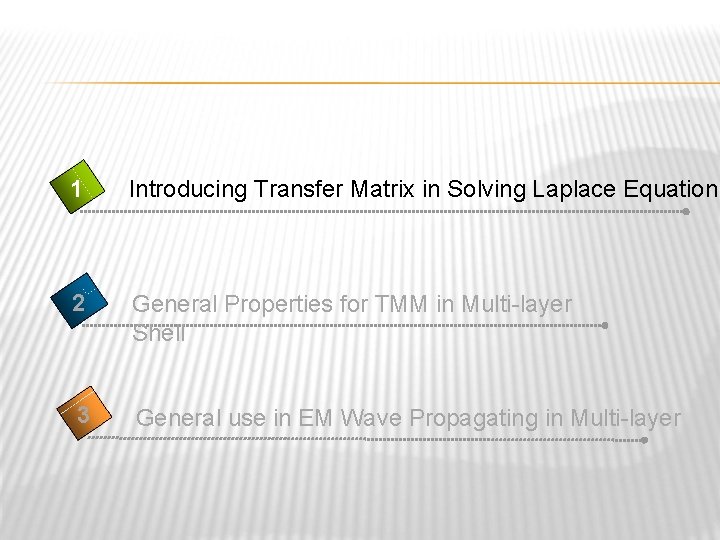 1

Introducing Transfer Matrix in Solving Laplace Equation

2

General Properties for TMM in Multi-layer Shell

3

General use in EM Wave Propagating in Multi-layer